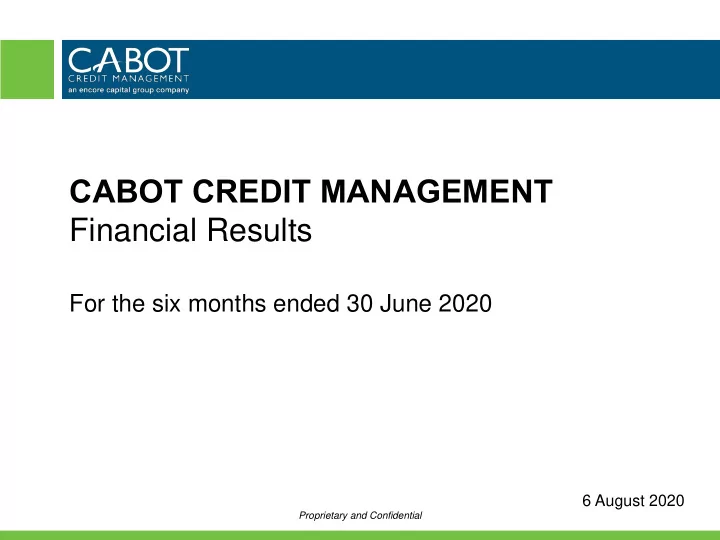 CABOT
CREDIT MANAGEMENT
an encore capital group company

CABOT CREDIT MANAGEMENT
Financial Results

For the six months ended 30 June 2020

6 August 2020

Proprietary and Confidential